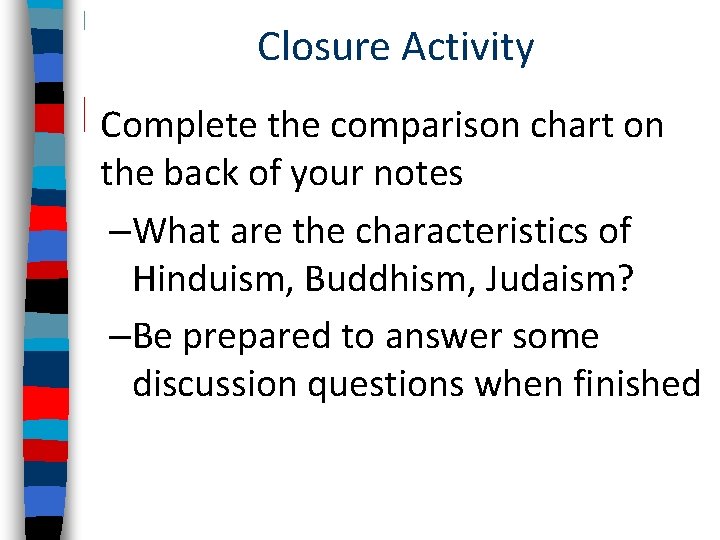 Closure Activity

Complete the comparison chart on the back of your notes

–What are the characteristics of Hinduism, Buddhism, Judaism?

–Be prepared to answer some discussion questions when finished